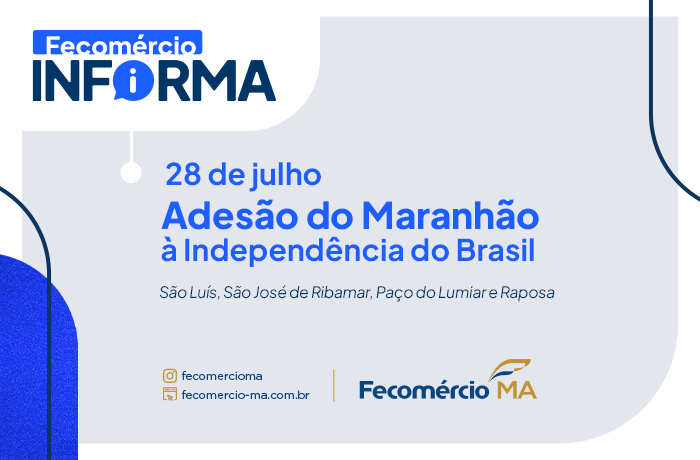 Fecomércio
INFORMA

28 de julho
Adesão do Maranhão à Independência do Brasil

São Luís, São José de Ribamar, Paço do Lumiar e Raposa

fecomercioma
fecomercio-ma.com.br

Fecomércio MA